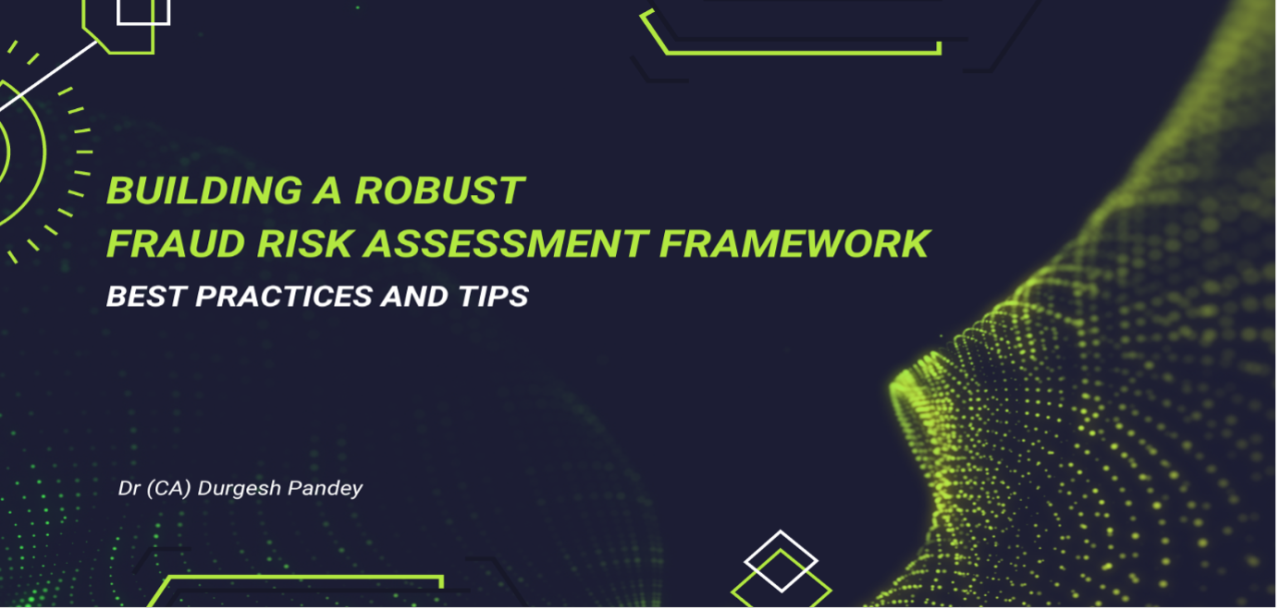 BUILDING A ROBUST
FRAUD RISK ASSESSMENT FRAMEWORK
BEST PRACTICES AND TIPS

Dr (CA) Durgesh Pandey